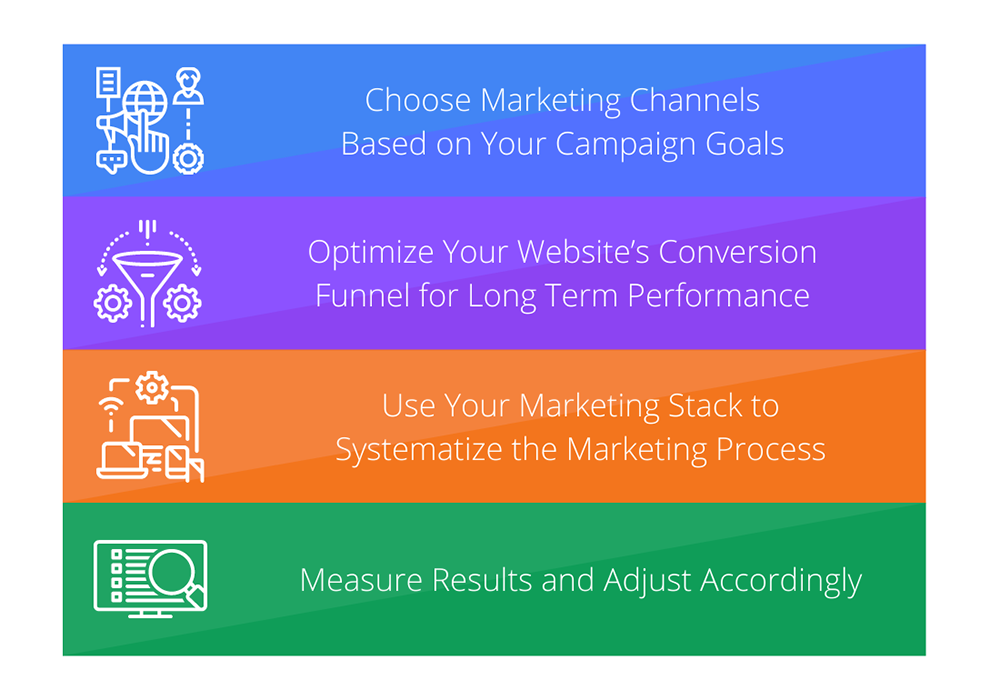 Choose Marketing Channels Based on Your Campaign Goals

Optimize Your Website's Conversion Funnel for Long Term Performance

Use Your Marketing Stack to Systematize the Marketing Process

Measure Results and Adjust Accordingly